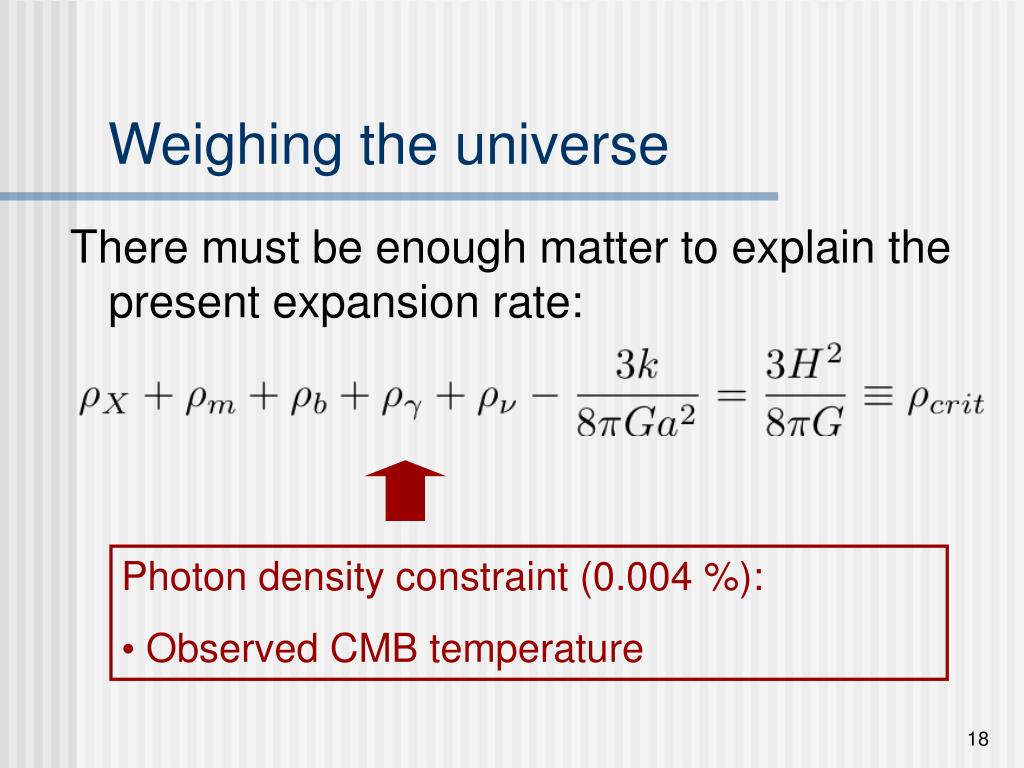 Weighing the universe

There must be enough matter to explain the present expansion rate:

$\rho_X + \rho_m + \rho_b + \rho_\gamma + \rho_\nu - \frac{3k}{8\pi G a^2} = \frac{3H^2}{8\pi G} \equiv \rho_{crit}$

Photon density constraint (0.004 %):

• Observed CMB temperature

18